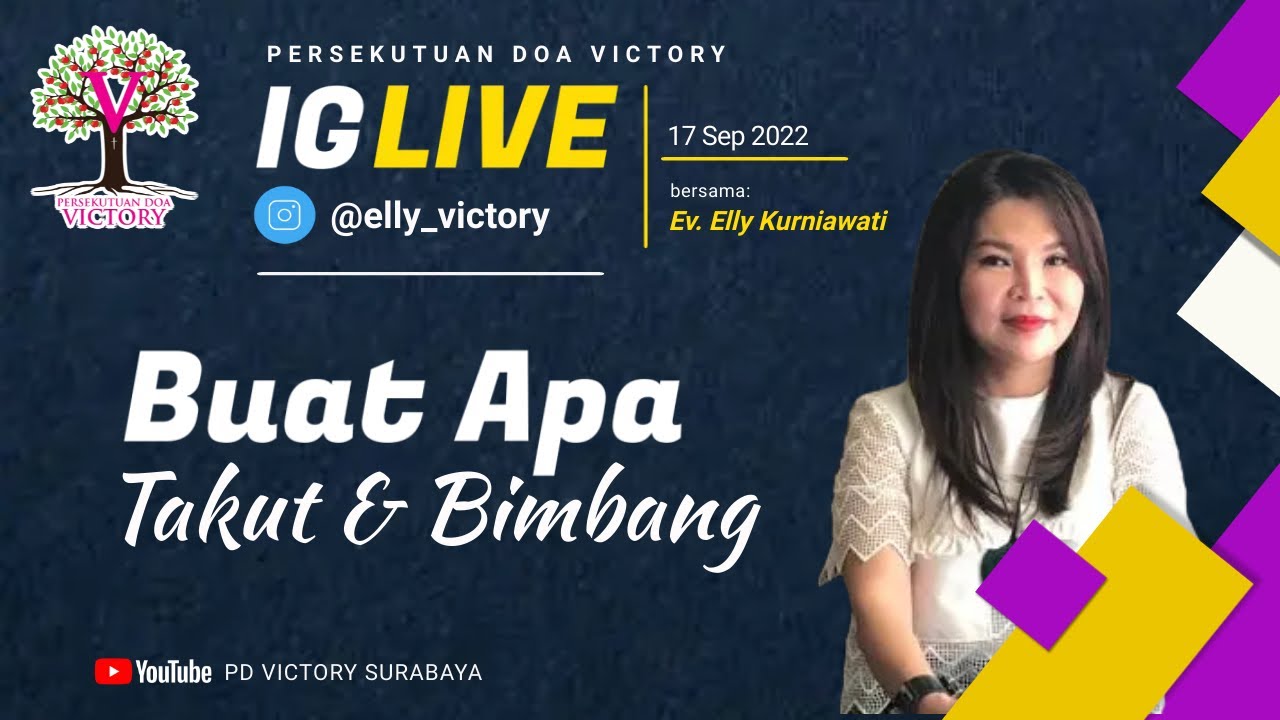 V
PERSEKUTUAN DOA
VICTORY

PERSEKUTUAN DOA VICTORY

IG LIVE

@elly_victory

17 Sep 2022

bersama:
Ev. Elly Kurniawati

Buat Apa
Takut & Bimbang

YouTube PD VICTORY SURABAYA